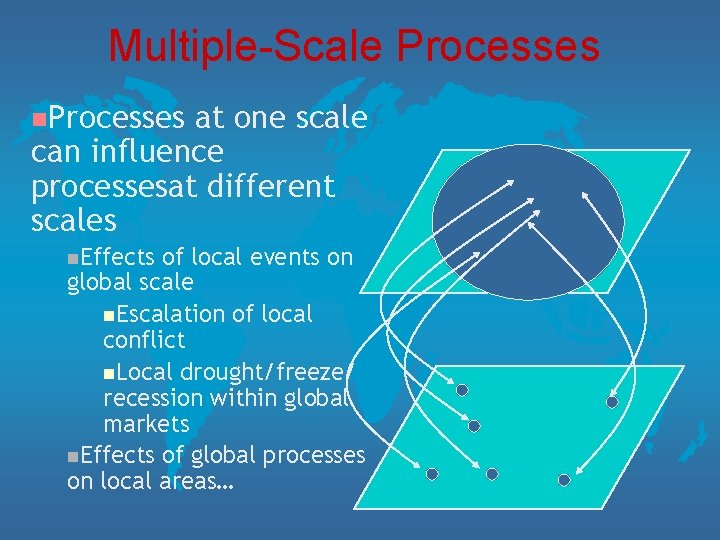 Multiple-Scale Processes

Processes at one scale can influence processesat different scales

Effects of local events on global scale

Escalation of local conflict

Local drought/freeze/ recession within global markets

Effects of global processes on local areas…